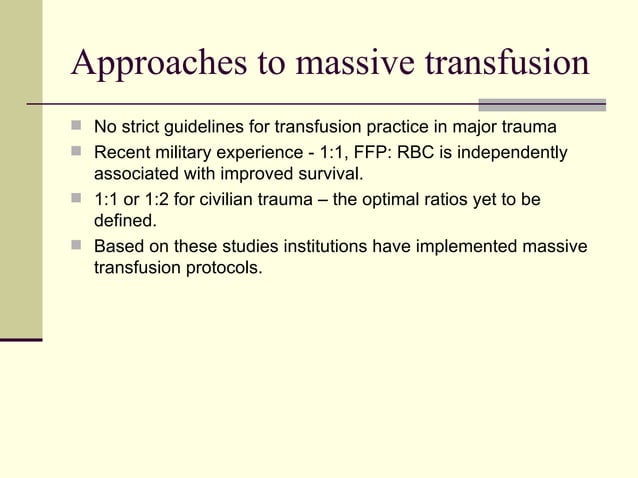 Approaches to massive transfusion

- No strict guidelines for transfusion practice in major trauma
- Recent military experience - 1:1, FFP: RBC is independently associated with improved survival.
- 1:1 or 1:2 for civilian trauma – the optimal ratios yet to be defined.
- Based on these studies institutions have implemented massive transfusion protocols.